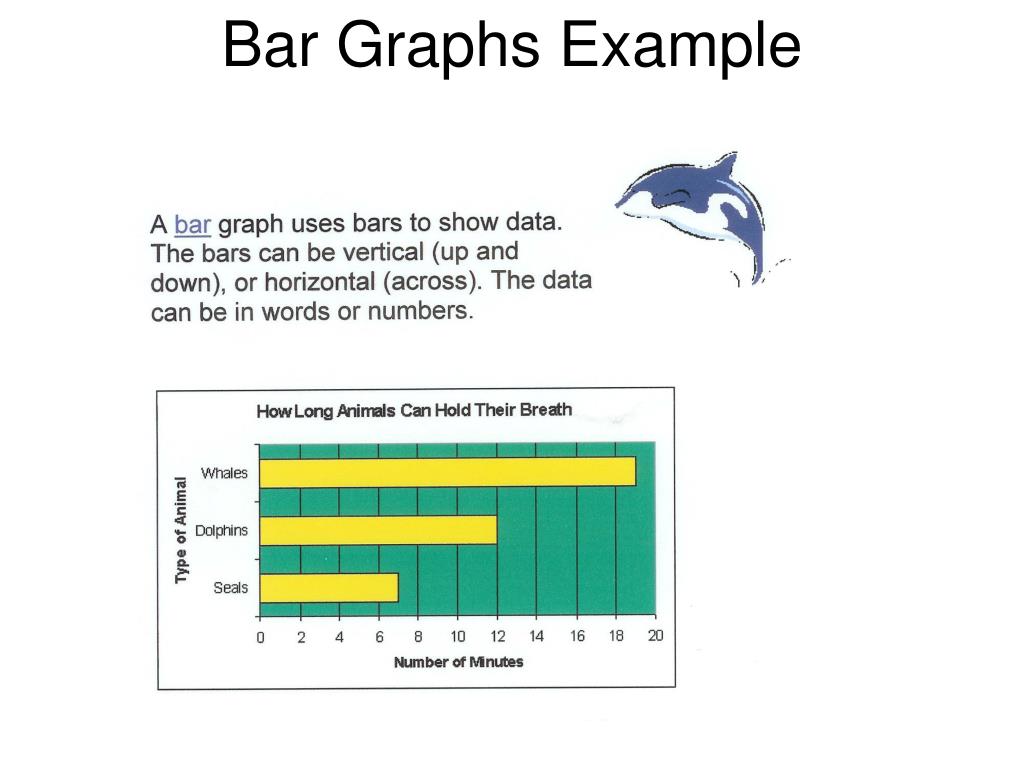 Bar Graphs Example

A bar graph uses bars to show data. The bars can be vertical (up and down), or horizontal (across). The data can be in words or numbers.

How Long Animals Can Hold Their Breath

Type of Animal

Whales

Dolphins

Seals

0 2 4 6 8 10 12 14 16 18 20

Number of Minutes